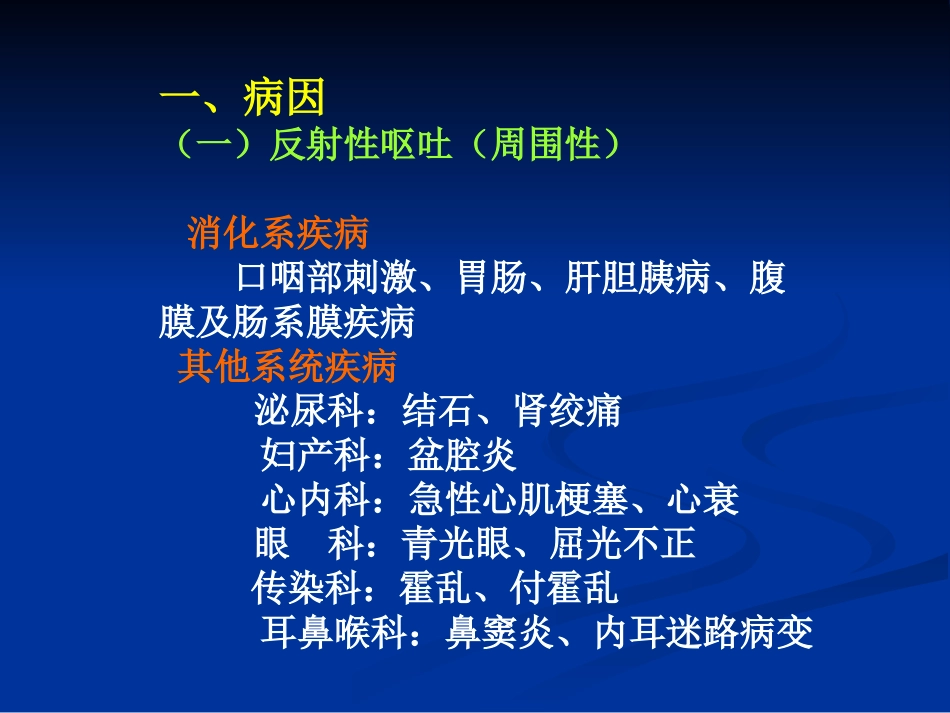 一、病因
（一）反射性呕吐（周围性）

消化系疾病

口咽部刺激、胃肠、肝胆胰病、腹膜及肠系膜疾病

其他系统疾病

泌尿科：结石、肾绞痛
妇产科：盆腔炎
心内科：急性心肌梗塞、心衰
眼　科：青光眼、屈光不正
传染科：霍乱、付霍乱
耳鼻喉科：鼻窦炎、内耳迷路病变